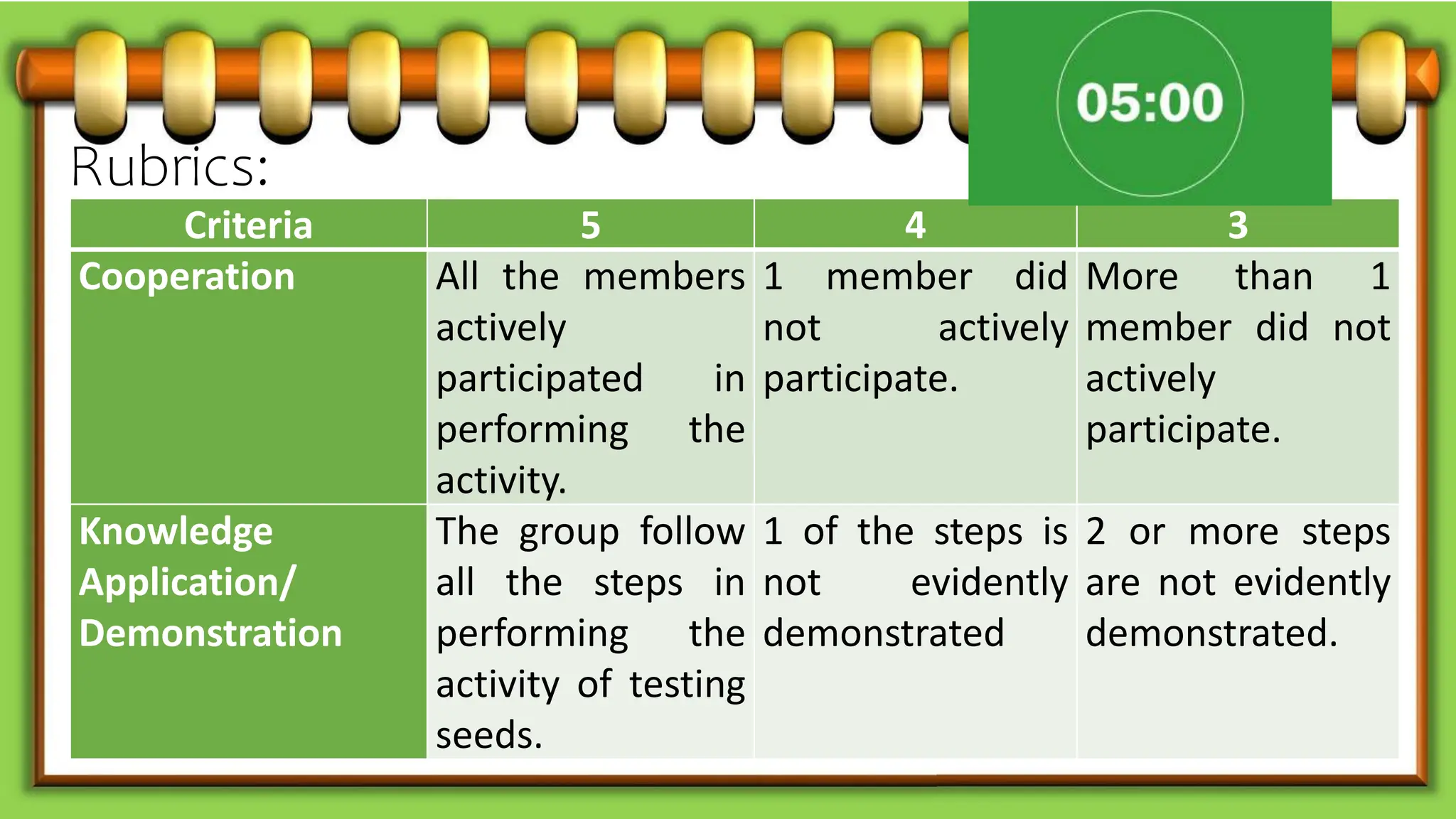 05:00

Rubrics:

| Criteria | 5 | 4 | 3 |
|---|---|---|---|
| Cooperation | All the members actively participated in performing the activity. | 1 member did not actively participate. | More than 1 member did not actively participate. |
| Knowledge Application/ Demonstration | The group follow all the steps in performing the activity of testing seeds. | 1 of the steps is not evidently demonstrated | 2 or more steps are not evidently demonstrated. |